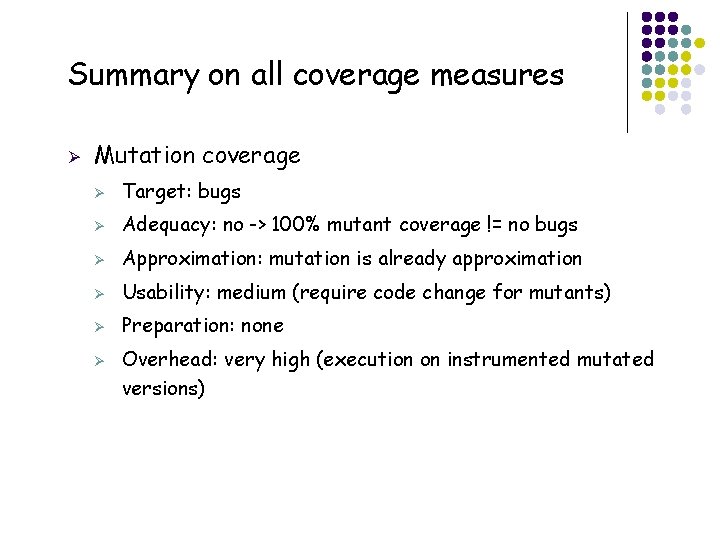 Summary on all coverage measures

➢ Mutation coverage
  ➢ Target: bugs
  ➢ Adequacy: no -> 100% mutant coverage != no bugs
  ➢ Approximation: mutation is already approximation
  ➢ Usability: medium (require code change for mutants)
  ➢ Preparation: none
  ➢ Overhead: very high (execution on instrumented mutated versions)